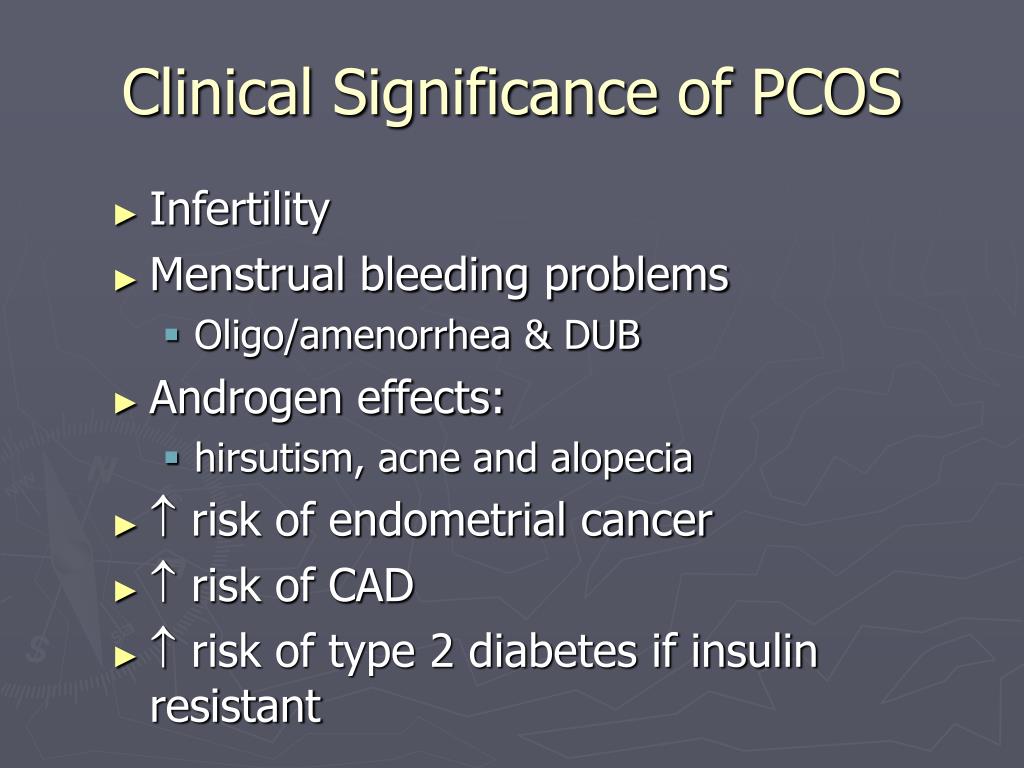 Clinical Significance of PCOS

► Infertility
► Menstrual bleeding problems
▪ Oligo/amenorrhea & DUB
► Androgen effects:
▪ hirsutism, acne and alopecia
► ↑ risk of endometrial cancer
► ↑ risk of CAD
► ↑ risk of type 2 diabetes if insulin resistant